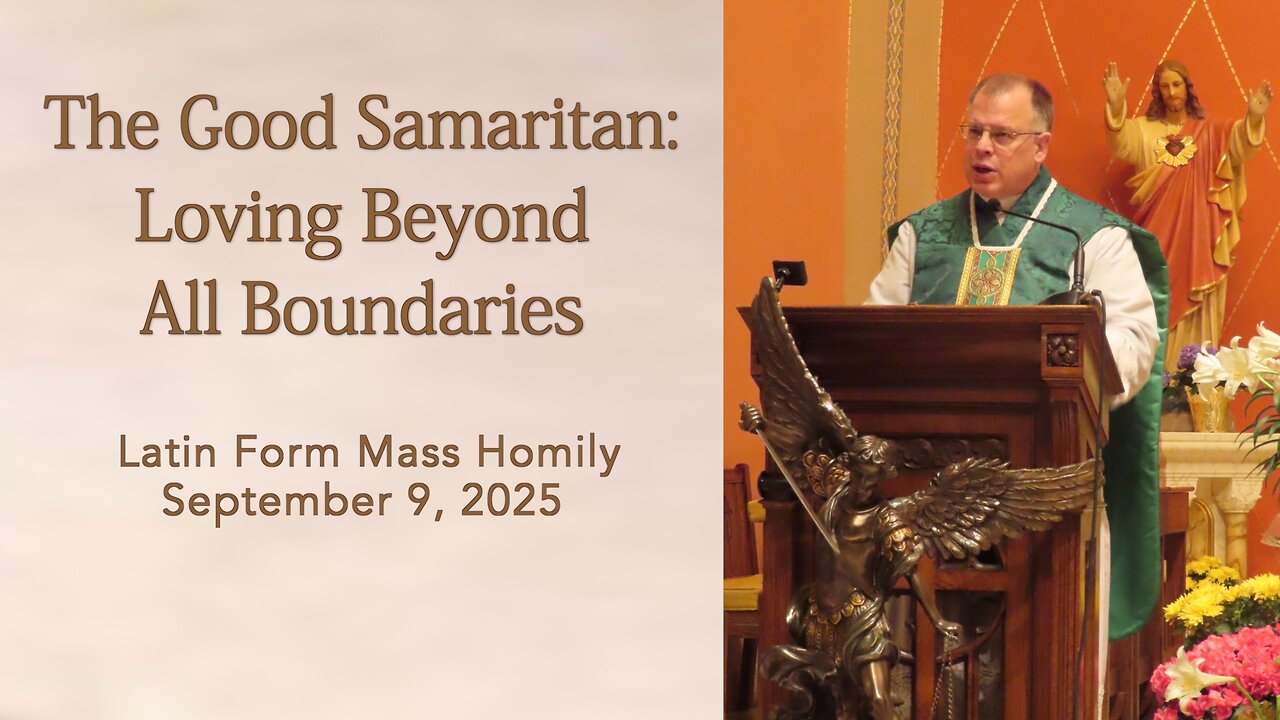 The Good Samaritan: Loving Beyond All Boundaries

Latin Form Mass Homily
September 9, 2025